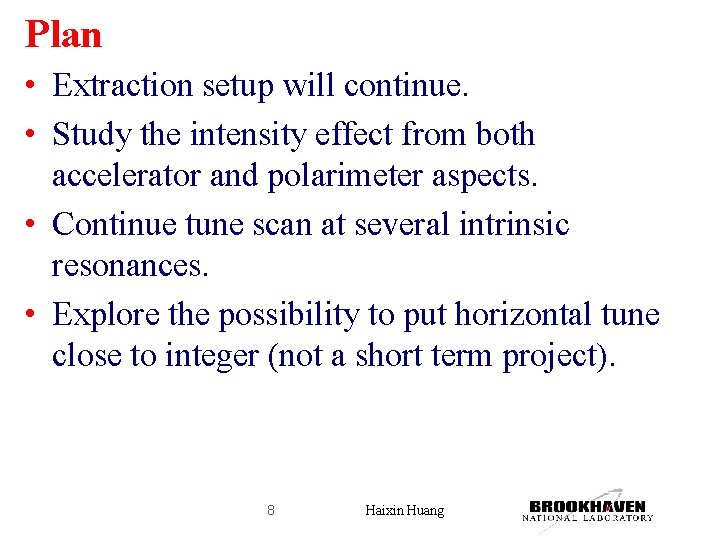 Plan

• Extraction setup will continue.

• Study the intensity effect from both accelerator and polarimeter aspects.

• Continue tune scan at several intrinsic resonances.

• Explore the possibility to put horizontal tune close to integer (not a short term project).

8

Haixin Huang

BROOKHAVEN
NATIONAL LABORATORY